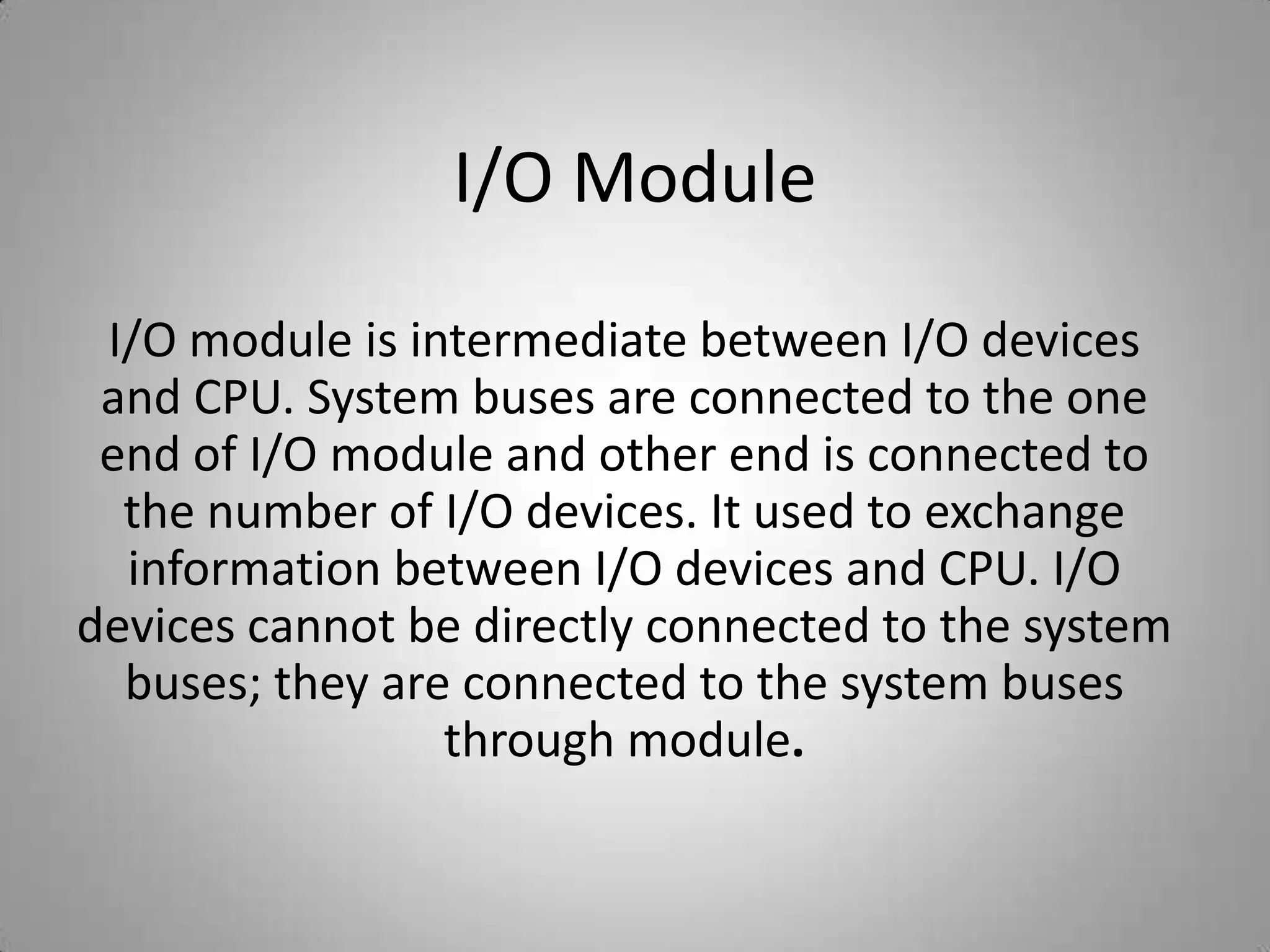 I/O Module

I/O module is intermediate between I/O devices and CPU. System buses are connected to the one end of I/O module and other end is connected to the number of I/O devices. It used to exchange information between I/O devices and CPU. I/O devices cannot be directly connected to the system buses; they are connected to the system buses through module.